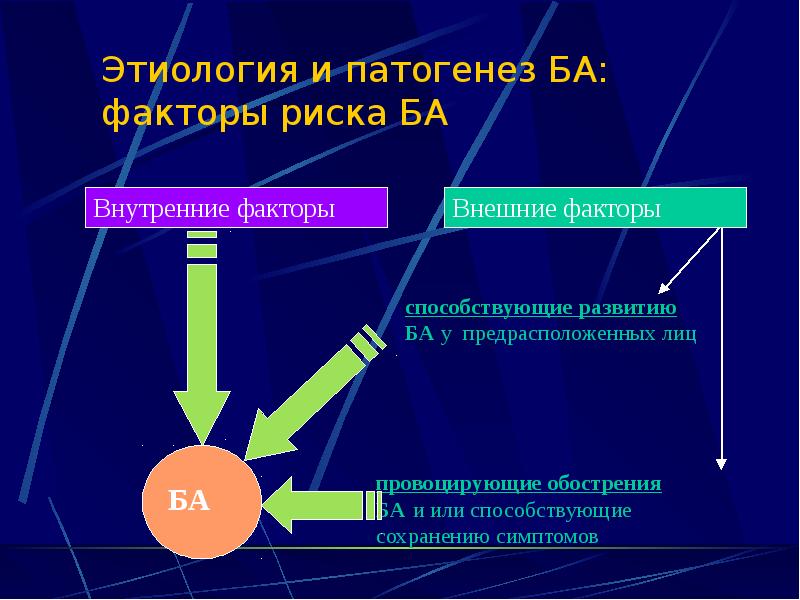 Этиология и патогенез БА: факторы риска БА

Внутренние факторы

Внешние факторы

способствующие развитию БА у предрасположенных лиц

БА

провоцирующие обострения БА и или способствующие сохранению симптомов